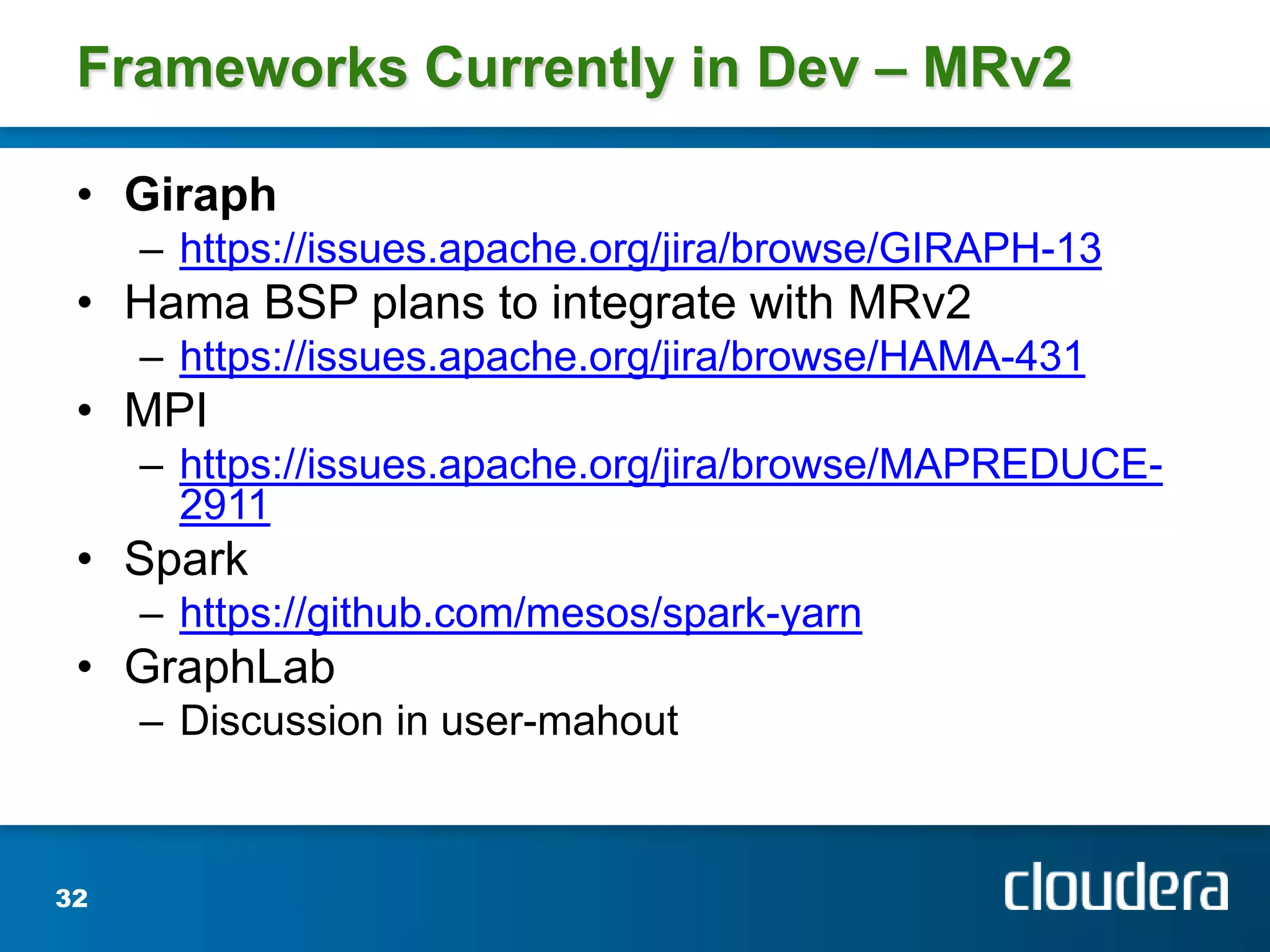 Frameworks Currently in Dev – MRv2

• Giraph
– https://issues.apache.org/jira/browse/GIRAPH-13
• Hama BSP plans to integrate with MRv2
– https://issues.apache.org/jira/browse/HAMA-431
• MPI
– https://issues.apache.org/jira/browse/MAPREDUCE-2911
• Spark
– https://github.com/mesos/spark-yarn
• GraphLab
– Discussion in user-mahout

32

cloudera